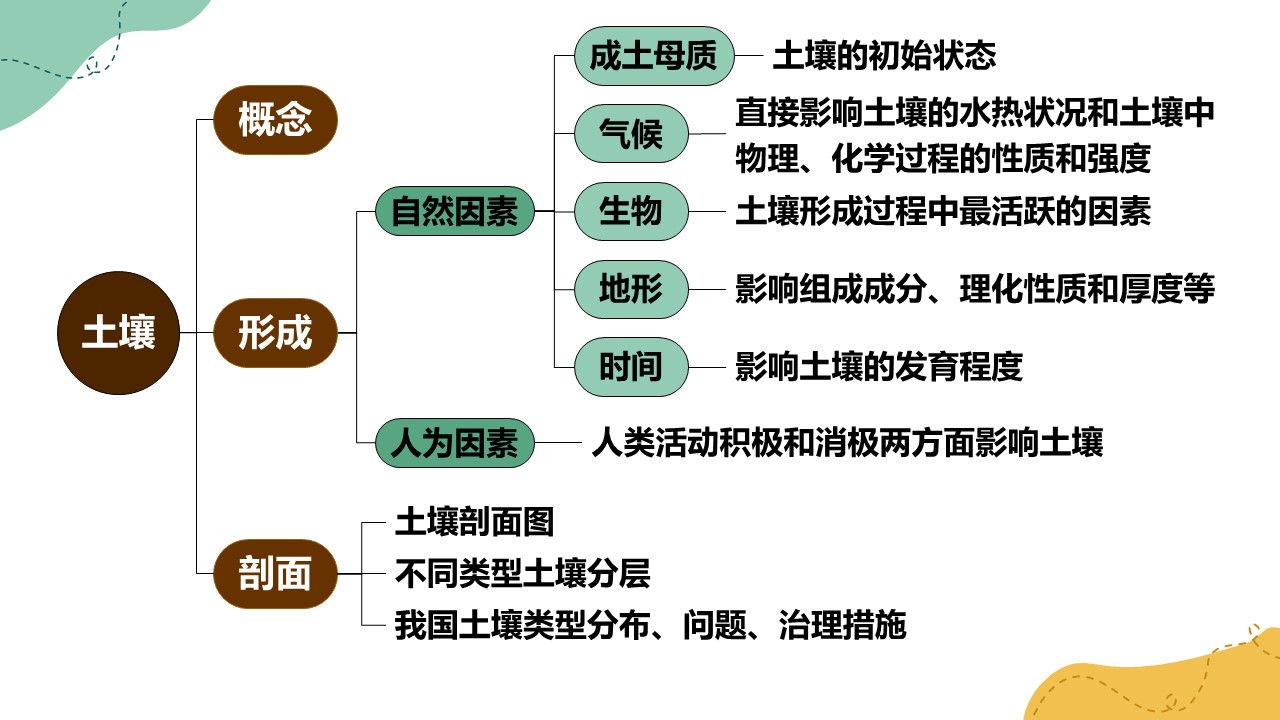 土壤

概念

形成

自然因素

成土母质
土壤的初始状态

气候
直接影响土壤的水热状况和土壤中物理、化学过程的性质和强度

生物
土壤形成过程中最活跃的因素

地形
影响组成成分、理化性质和厚度等

时间
影响土壤的发育程度

人为因素
人类活动积极和消极两方面影响土壤

剖面
土壤剖面图
不同类型土壤分层
我国土壤类型分布、问题、治理措施